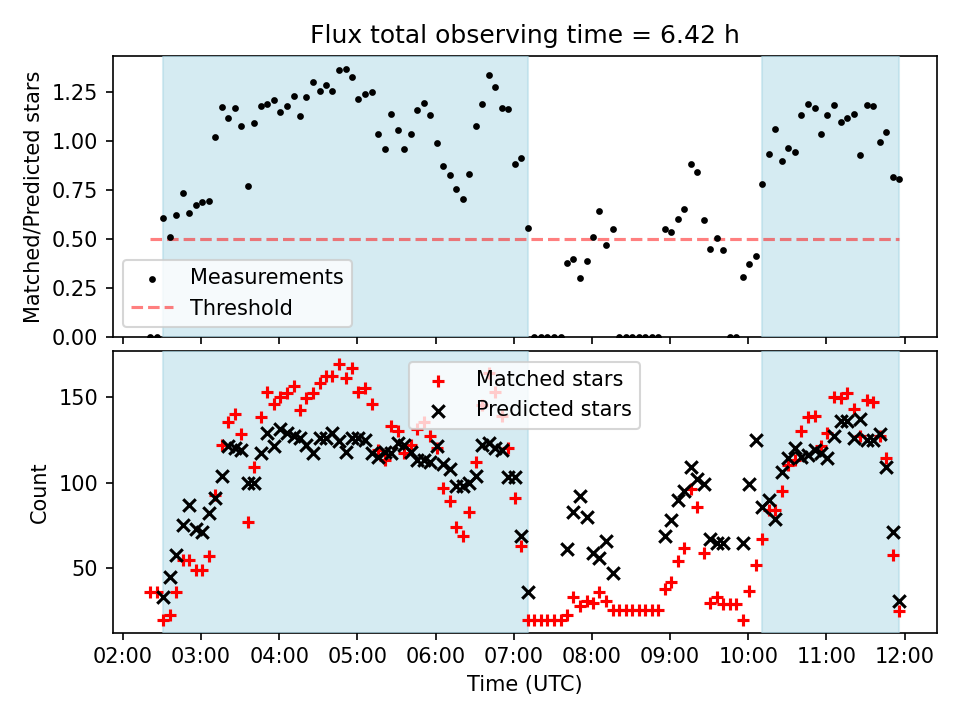 Flux total observing time = 6.42 h

Matched/Predicted stars

1.25
1.00
0.75
0.50
0.25
0.00

Measurements
Threshold

Count

150
100
50

Matched stars
Predicted stars

02:00 03:00 04:00 05:00 06:00 07:00 08:00 09:00 10:00 11:00 12:00

Time (UTC)